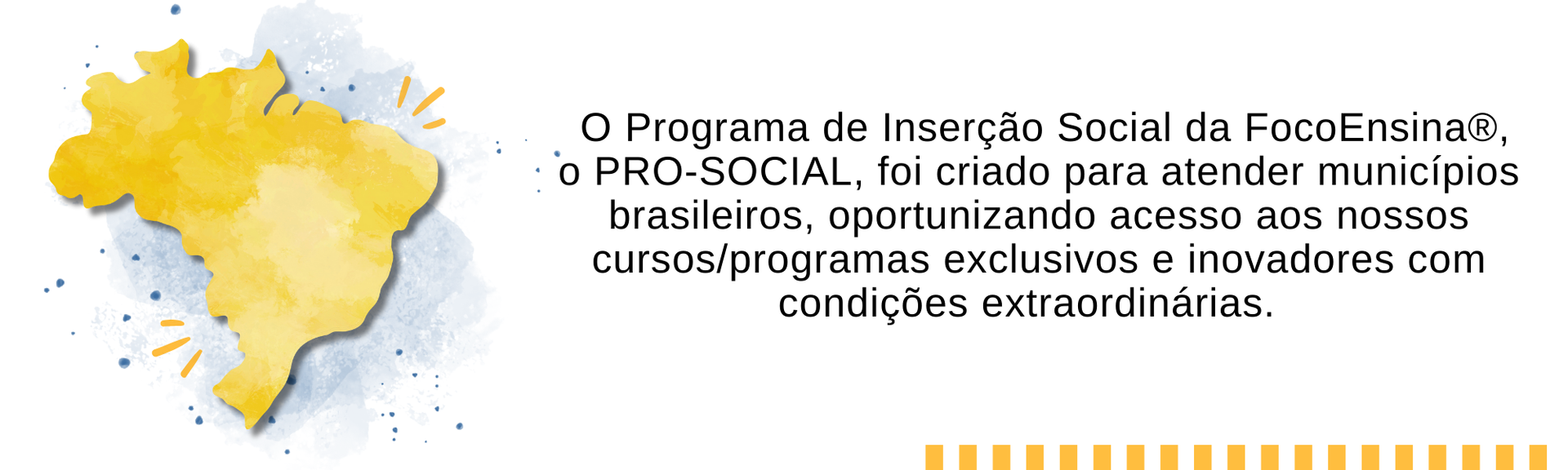 O Programa de Inserção Social da FocoEnsina®, o PRO-SOCIAL, foi criado para atender municípios brasileiros, oportunizando acesso aos nossos cursos/programas exclusivos e inovadores com condições extraordinárias.